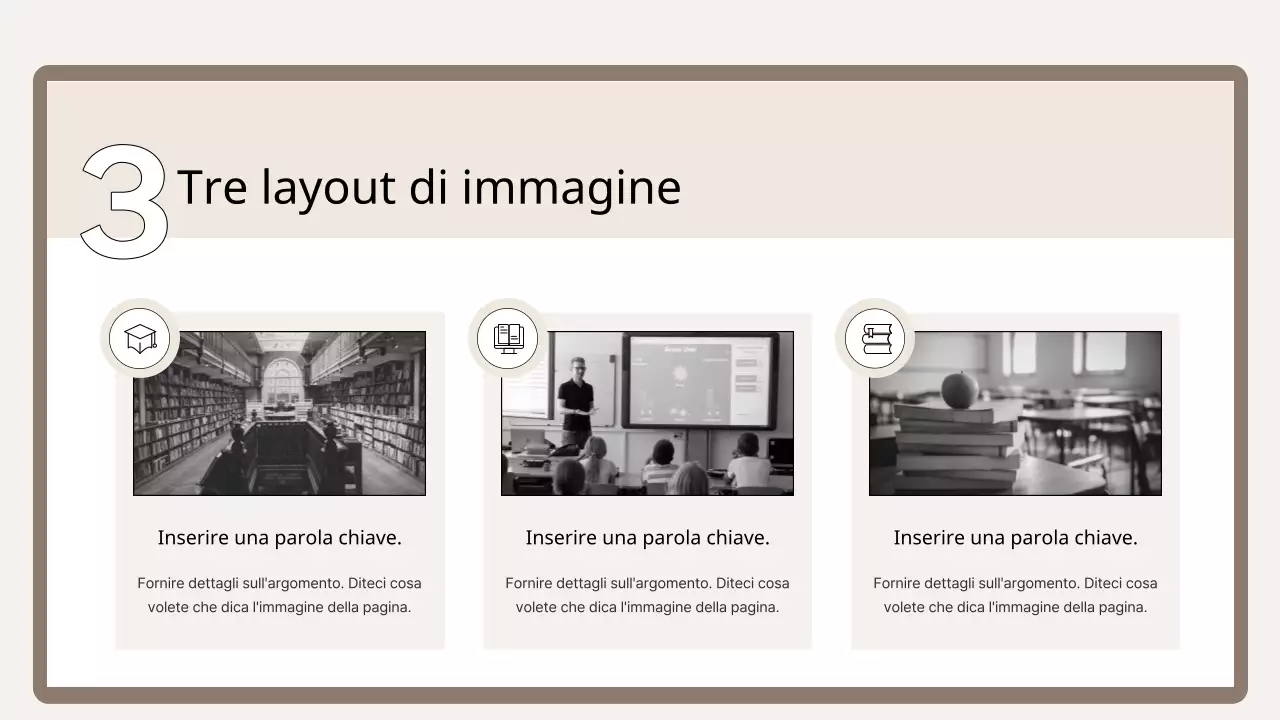 3 Tre layout di immagine

Inserire una parola chiave.

Fornire dettagli sull'argomento. Diteci cosa volete che dica l'immagine della pagina.

Inserire una parola chiave.

Fornire dettagli sull'argomento. Diteci cosa volete che dica l'immagine della pagina.

Inserire una parola chiave.

Fornire dettagli sull'argomento. Diteci cosa volete che dica l'immagine della pagina.